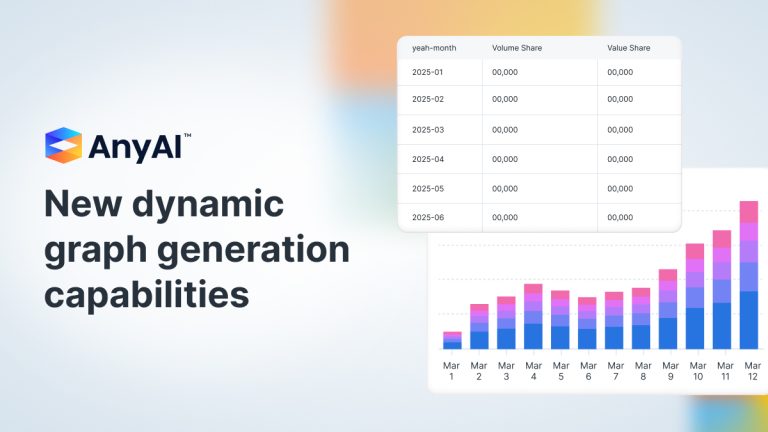 AnyAI™

New dynamic graph generation capabilities

| yeah-month | Volume Share | Value Share |
|---|---|---|
| 2025-01 | 00,000 | 00,000 |
| 2025-02 | 00,000 | 00,000 |
| 2025-03 | 00,000 | 00,000 |
| 2025-04 | 00,000 | 00,000 |
| 2025-05 | 00,000 | 00,000 |
| 2025-06 | 00,000 | 00,000 |

Mar 1
Mar 2
Mar 3
Mar 4
Mar 5
Mar 6
Mar 7
Mar 8
Mar 9
Mar 10
Mar 11
Mar 12